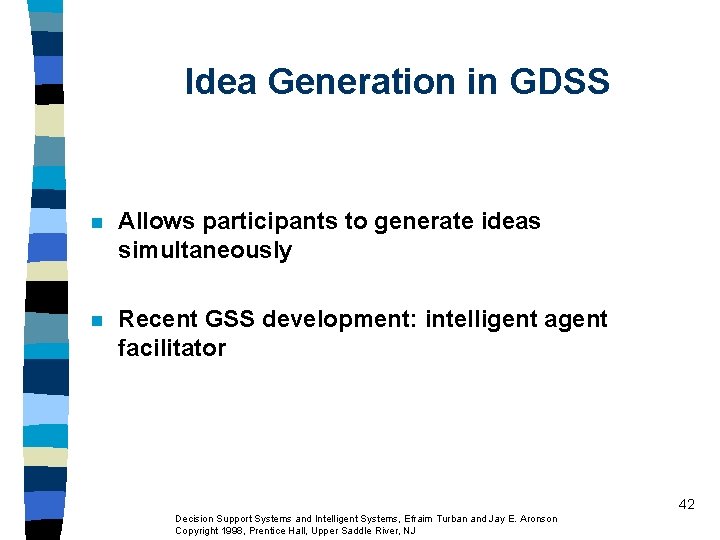 Idea Generation in GDSS

- Allows participants to generate ideas simultaneously

- Recent GSS development: intelligent agent facilitator

42

Decision Support Systems and Intelligent Systems, Efraim Turban and Jay E. Aronson
Copyright 1998, Prentice Hall, Upper Saddle River, NJ